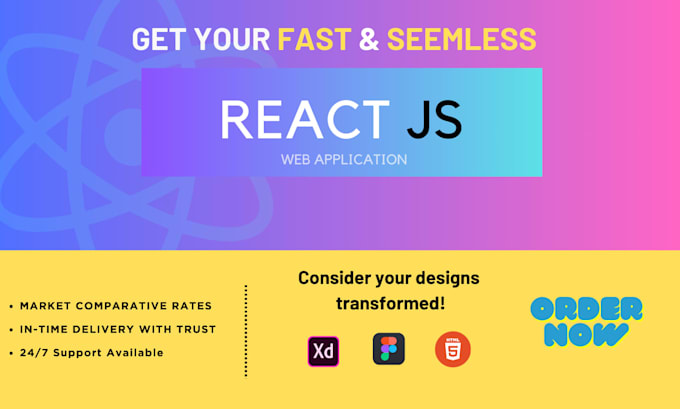 GET YOUR FAST & SEEMLESS

REACT JS

WEB APPLICATION

• MARKET COMPARATIVE RATES
• IN-TIME DELIVERY WITH TRUST
• 24/7 Support Available

Consider your designs transformed!

Xd

HTML 5

ORDER NOW